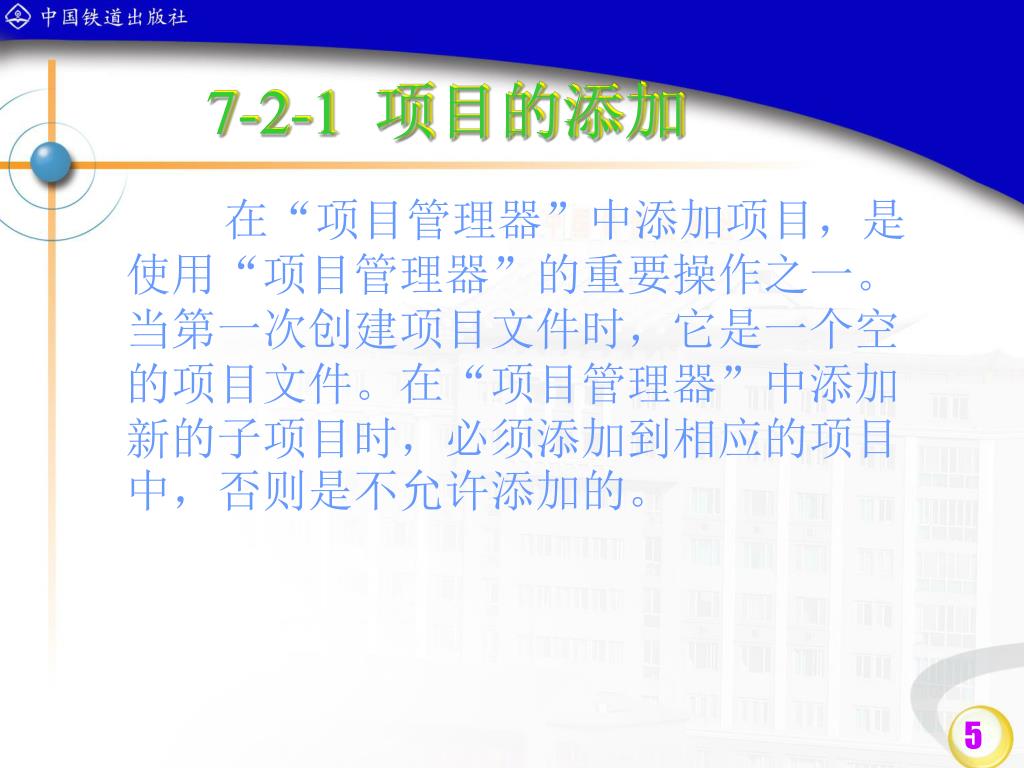 中国铁道出版社

7-2-1 项目的添加

在“项目管理器”中添加项目，是使用“项目管理器”的重要操作之一。当第一次创建项目文件时，它是一个空的项目文件。在“项目管理器”中添加新的子项目时，必须添加到相应的项目中，否则是不允许添加的。

5